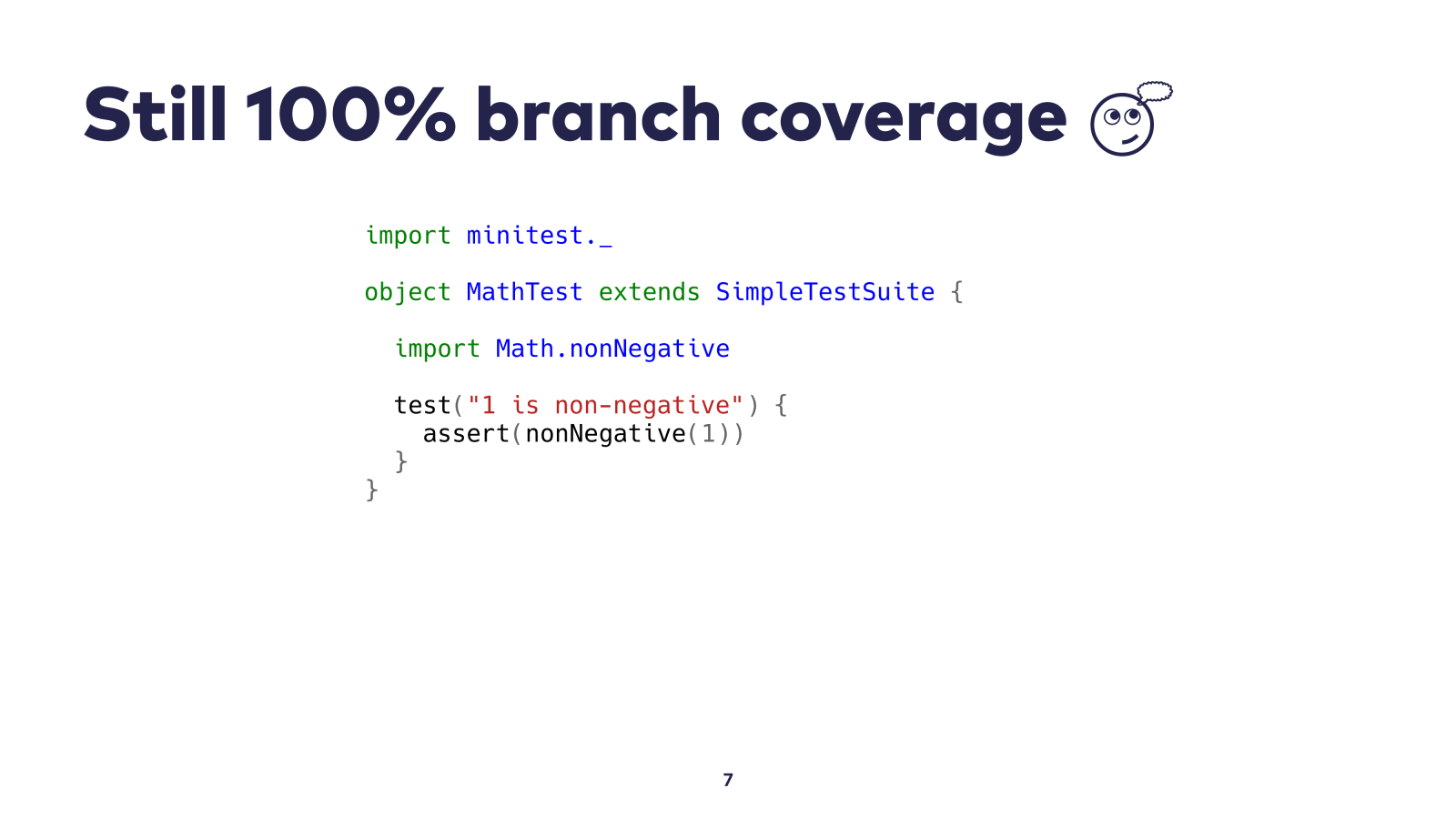 Still 100% branch coverage

import minitest._

object MathTest extends SimpleTestSuite {

  import Math.nonNegative

  test("1 is non-negative") {
    assert(nonNegative(1))
  }
}

7